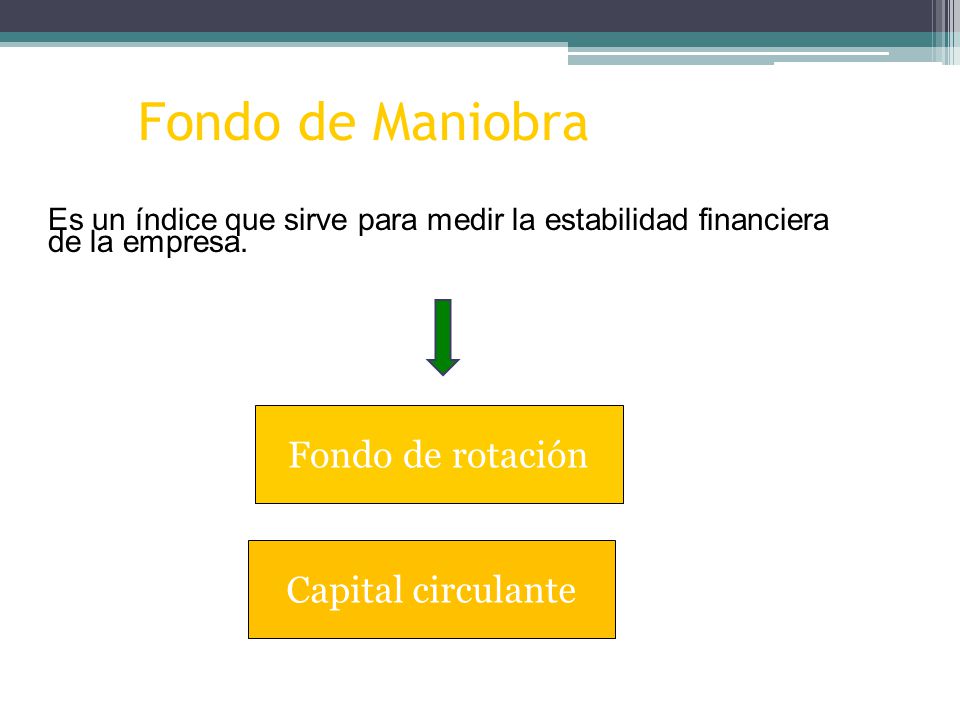 Fondo de Maniobra

Es un índice que sirve para medir la estabilidad financiera de la empresa.

Fondo de rotación

Capital circulante